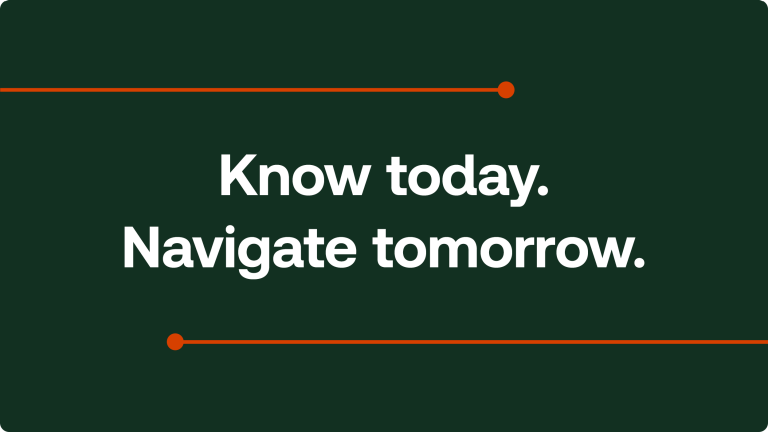 Know today.
Navigate tomorrow.